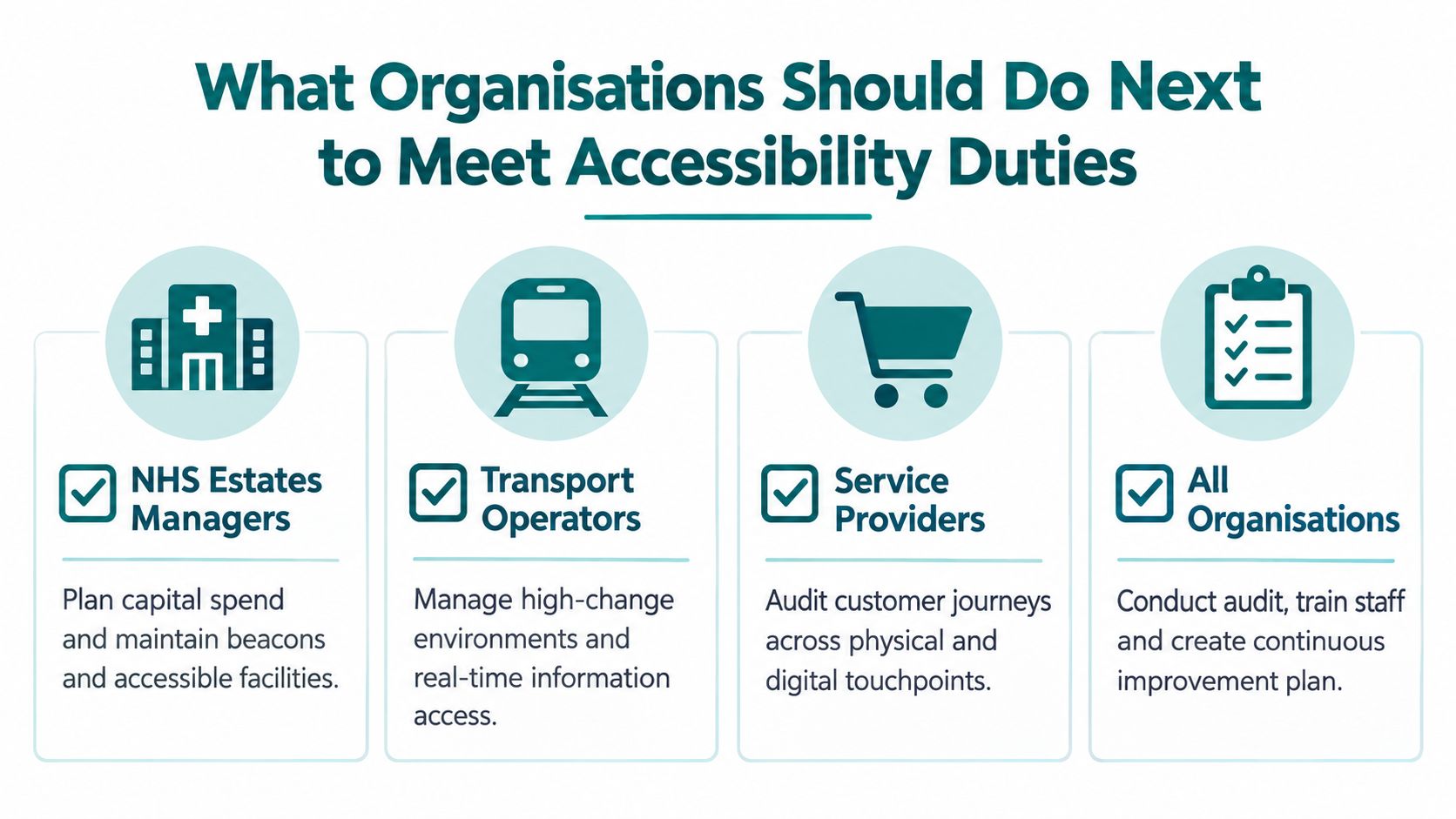 What Organisations Should Do Next to Meet Accessibility Duties

NHS Estates Managers

Plan capital spend and maintain beacons and accessible facilities.

Transport Operators

Manage high-change environments and real-time information access.

Service Providers

Audit customer journeys across physical and digital touchpoints.

All Organisations

Conduct audit, train staff and create continuous improvement plan.